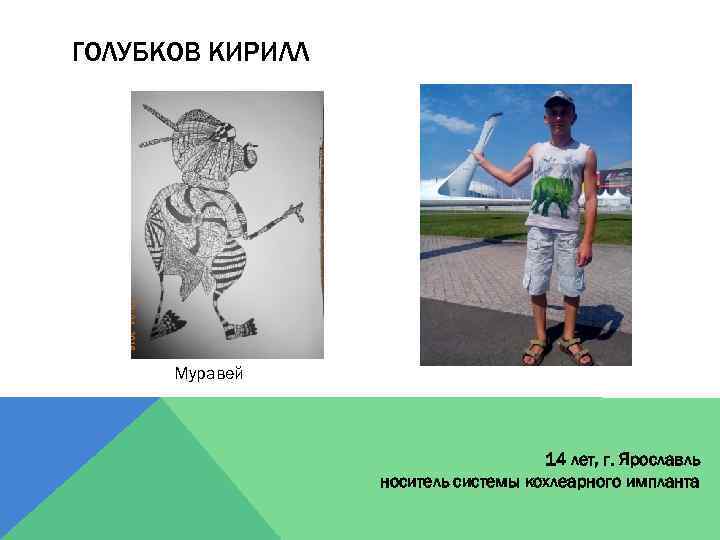 ГОЛУБКОВ КИРИЛЛ

Муравей

14 лет, г. Ярославль
носитель системы кохлеарного импланта